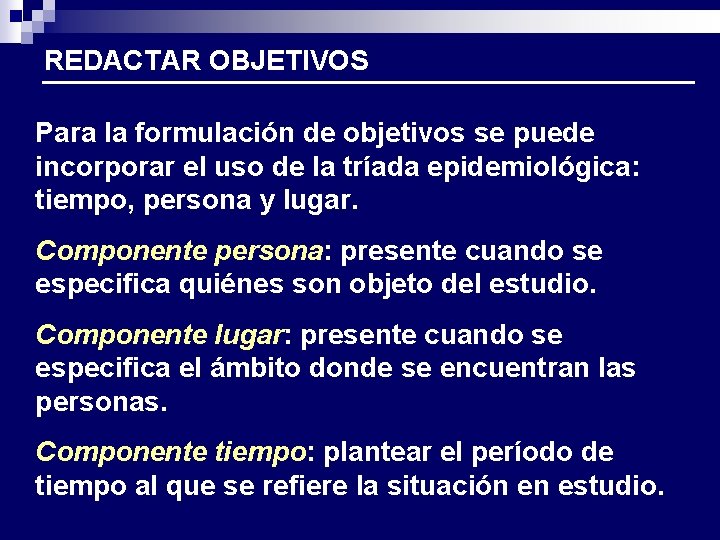 REDACTAR OBJETIVOS

Para la formulación de objetivos se puede incorporar el uso de la tríada epidemiológica: tiempo, persona y lugar.

Componente persona: presente cuando se especifica quiénes son objeto del estudio.

Componente lugar: presente cuando se especifica el ámbito donde se encuentran las personas.

Componente tiempo: plantear el período de tiempo al que se refiere la situación en estudio.